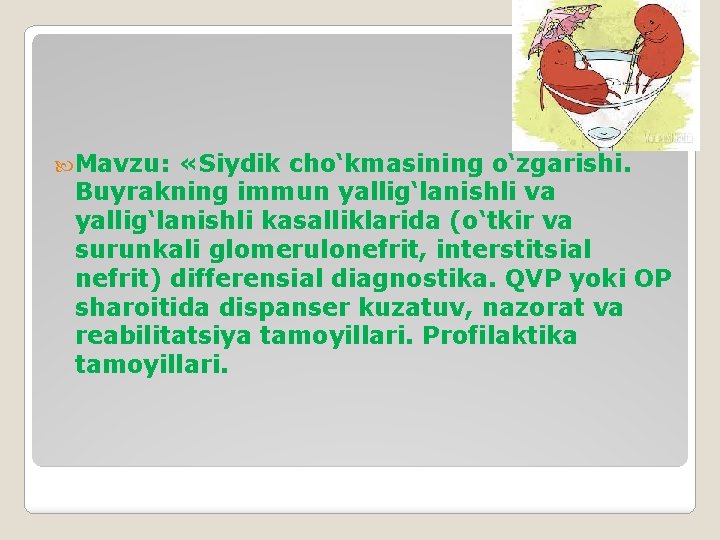 Mavzu: «Siydik cho‘kmasining o‘zgarishi. Buyrakning immun yallig‘lanishli va yallig‘lanishli kasalliklarida (o‘tkir va surunkali glomerulonefrit, interstitsial nefrit) differensial diagnostika. QVP yoki OP sharoitida dispanser kuzatuv, nazorat va reabilitatsiya tamoyillari. Profilaktika tamoyillari.